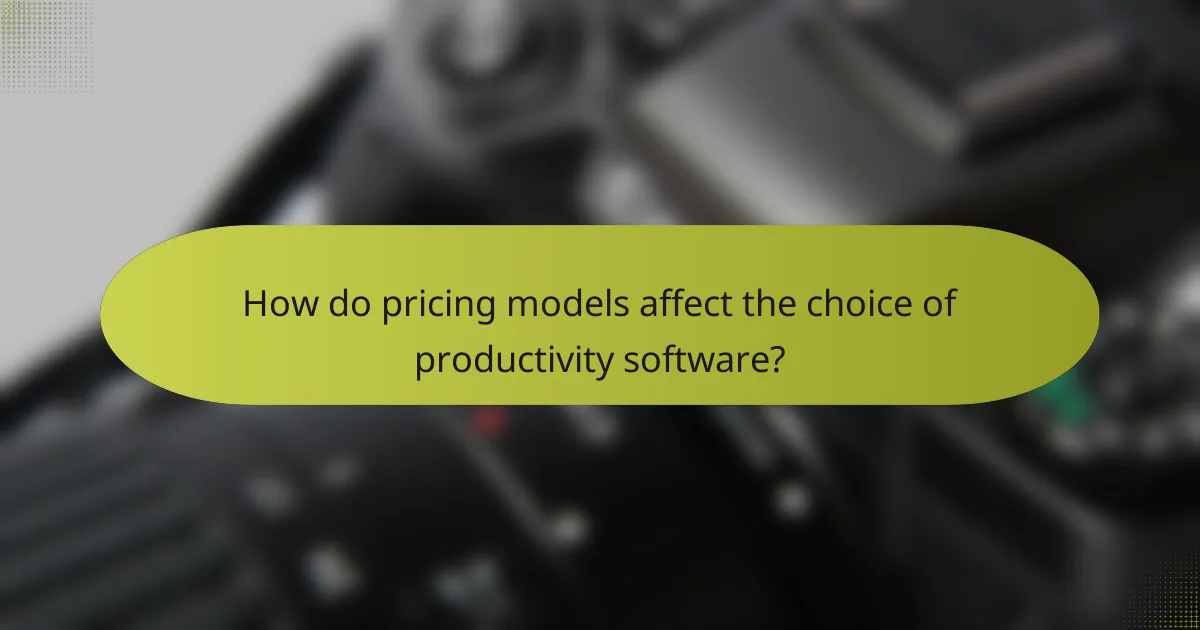 How do pricing models affect the choice of productivity software?